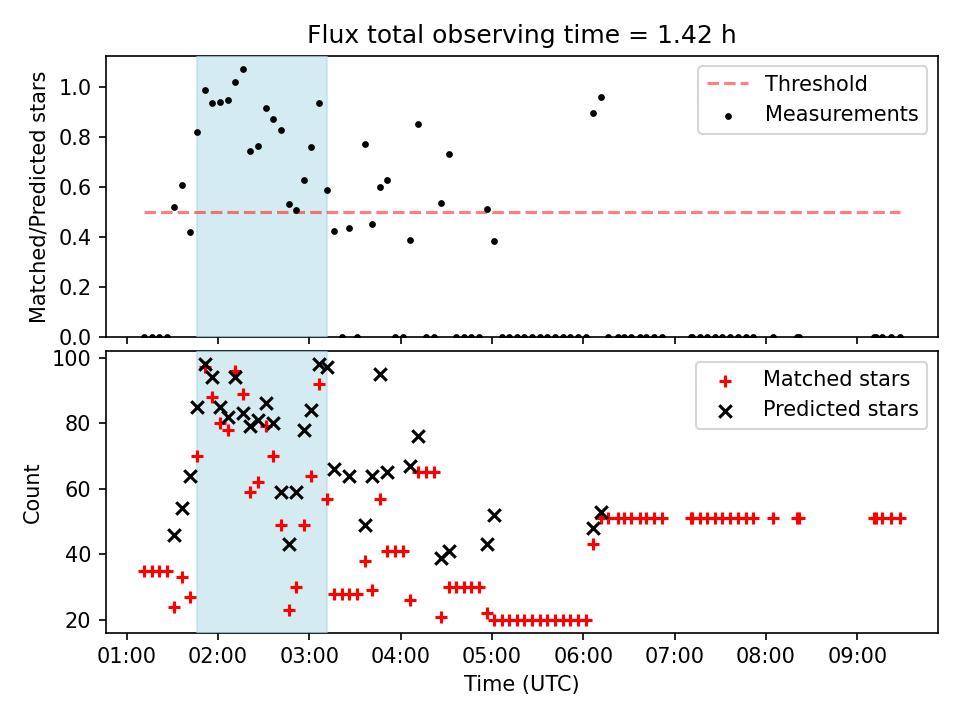 Flux total observing time = 1.42 h

Matched/Predicted stars

1.0
0.8
0.6
0.4
0.2
0.0

Threshold
Measurements

Count

100
80
60
40
20

Matched stars
Predicted stars

01:00 02:00 03:00 04:00 05:00 06:00 07:00 08:00 09:00

Time (UTC)